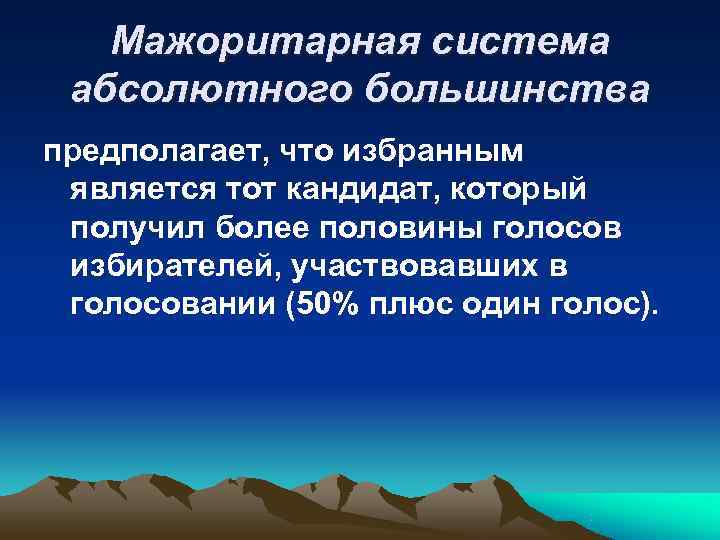 Мажоритарная система абсолютного большинства

предполагает, что избранным является тот кандидат, который получил более половины голосов избирателей, участвовавших в голосовании (50% плюс один голос).